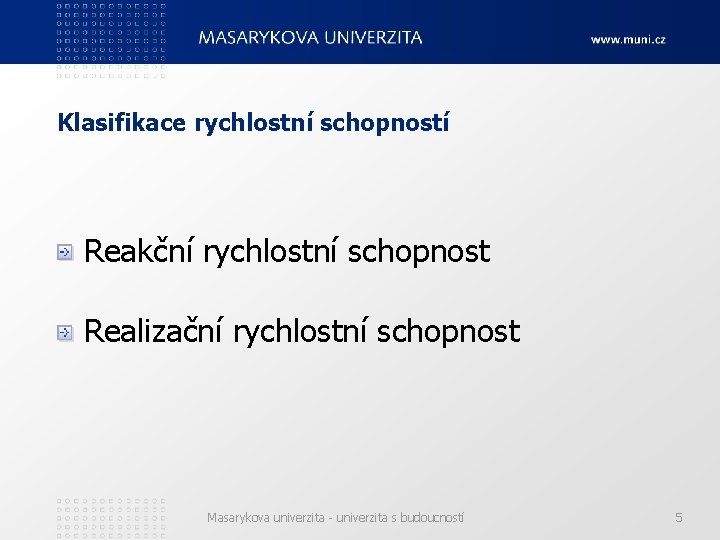 MASARYKOVA UNIVERZITA

www.muni.cz

Klasifikace rychlostní schopností

Reakční rychlostní schopnost

Realizační rychlostní schopnost

Masarykova univerzita - univerzita s budoucností

5